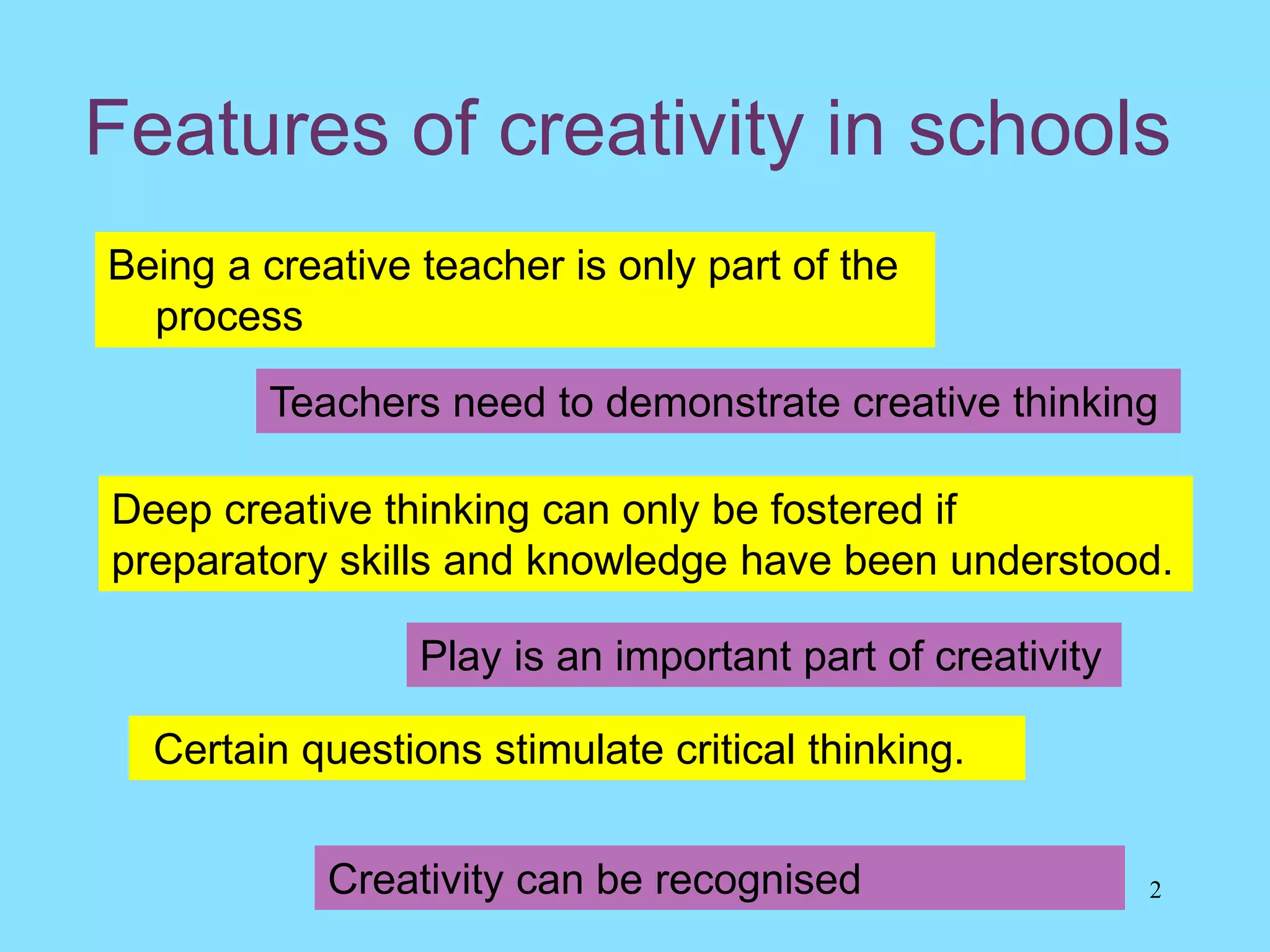 Features of creativity in schools

Being a creative teacher is only part of the process

Teachers need to demonstrate creative thinking

Deep creative thinking can only be fostered if preparatory skills and knowledge have been understood.

Play is an important part of creativity

Certain questions stimulate critical thinking.

Creativity can be recognised

2